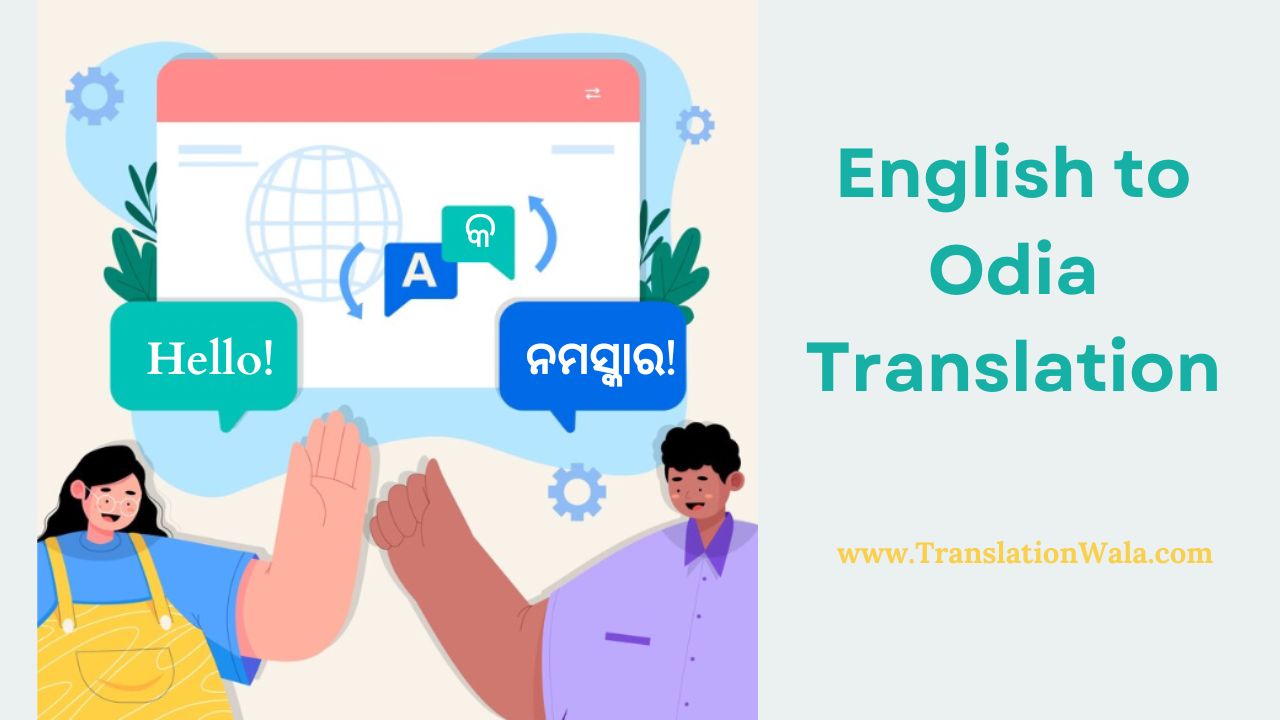 A

କ

Hello!

ନମସ୍କାର!

English to Odia Translation

www.TranslationWala.com